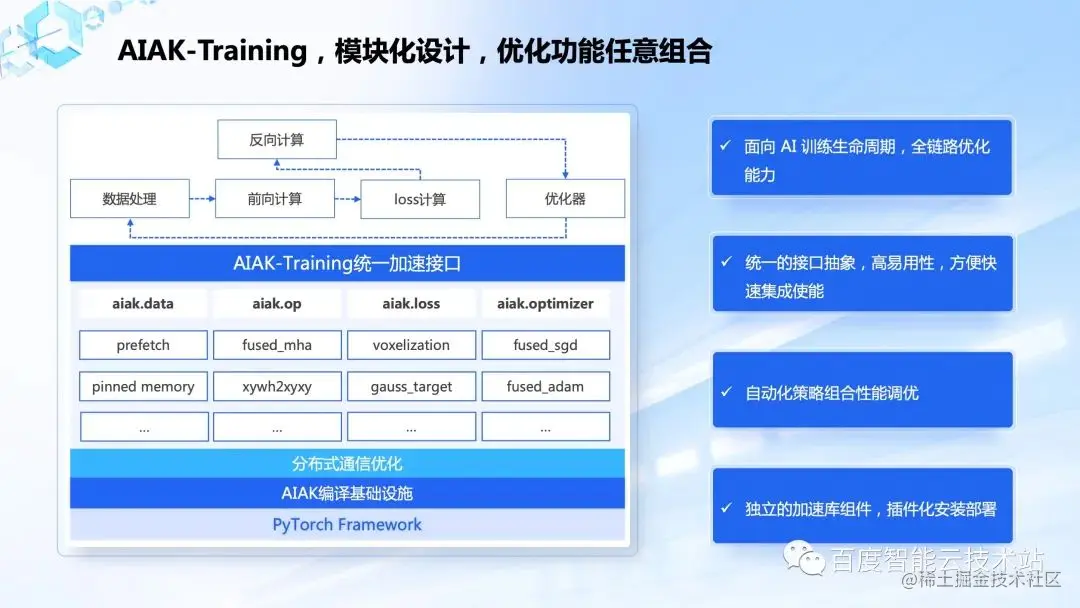 AIAK-Training，模块化设计，优化功能任意组合

反向计算

数据处理

前向计算

loss计算

优化器

AIAK-Training统一加速接口

| aiak.data | aiak.op | aiak.loss | aiak.optimizer |
|---|---|---|---|
| prefetch | fused_mha | voxelization | fused_sgd |
| pinned memory | xywh2xyxy | gauss_target | fused_adam |
| ... | ... | ... | ... |

分布式通信优化

AIAK编译基础设施

PyTorch Framework

✓ 面向 AI 训练生命周期，全链路优化能力

✓ 统一的接口抽象，高易用性，方便快速集成使能

✓ 自动化策略组合性能调优

✓ 独立的加速库组件，插件化安装部署

百度智能云技术站

@稀土掘金技术社区